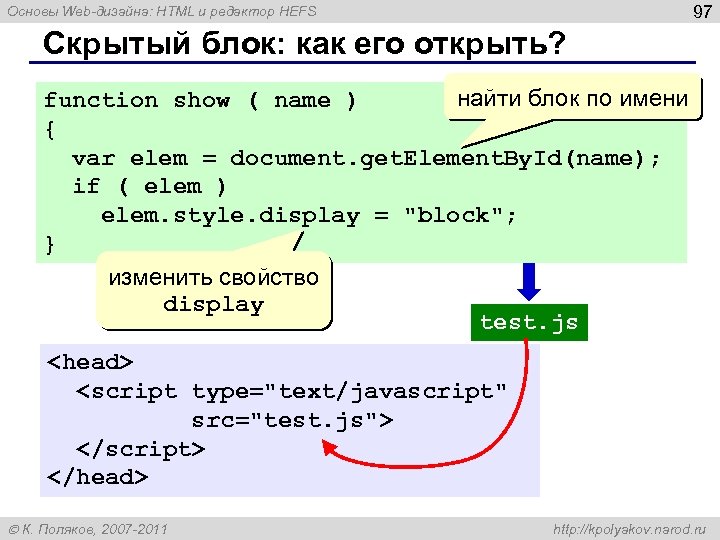 Основы Web-дизайна: HTML и редактор HEFS

97

Скрытый блок: как его открыть?

function show ( name )
{
  var elem = document.getElementById(name);
  if ( elem )
    elem.style.display = "block";
}

найти блок по имени

изменить свойство display

test.js

<head>
  <script type="text/javascript"
          src="test.js">
  </script>
</head>

© К. Поляков, 2007-2011

http://kpolyakov.narod.ru